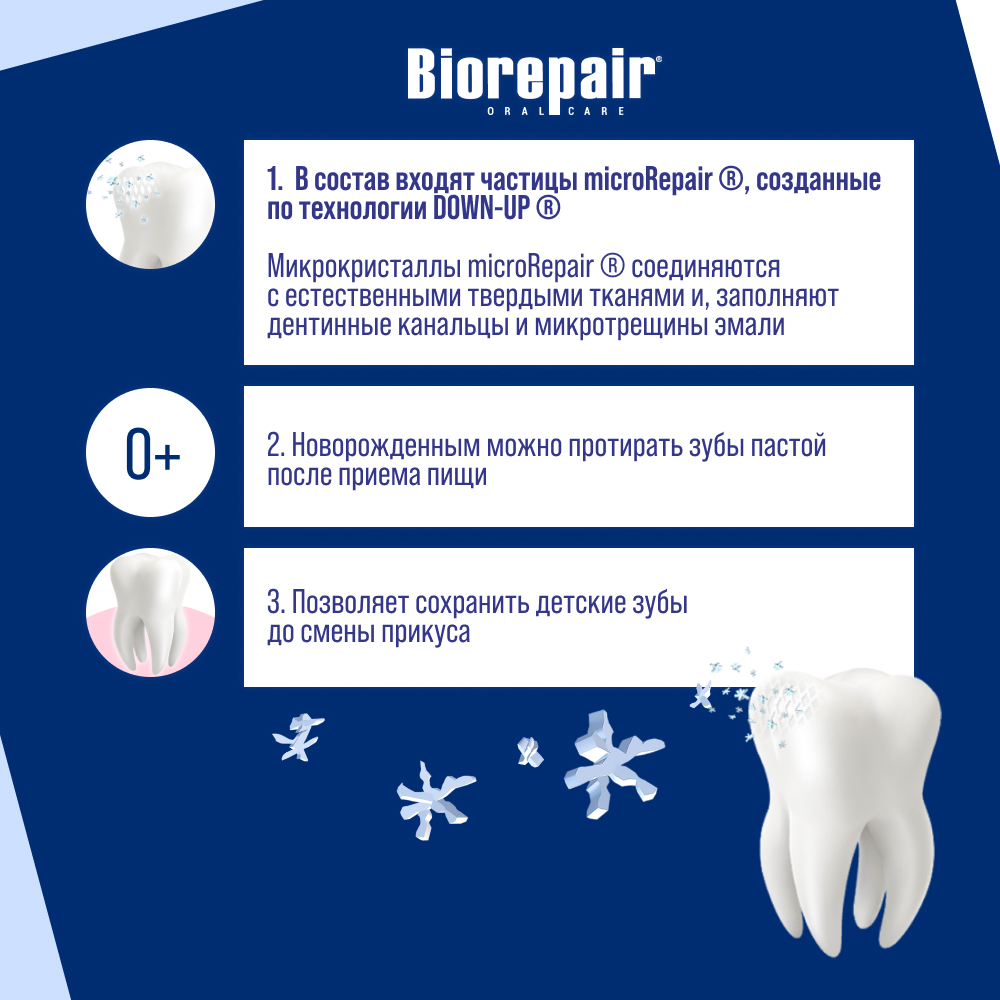 Biorepair®
ORAL CARE

1. В состав входят частицы microRepair ®, созданные по технологии DOWN-UP ®

Микрокристаллы microRepair ® соединяются с естественными твердыми тканями и, заполняют дентинные канальцы и микротрещины эмали

0+

2. Новорожденным можно протирать зубы пастой после приема пищи

3. Позволяет сохранить детские зубы до смены прикуса